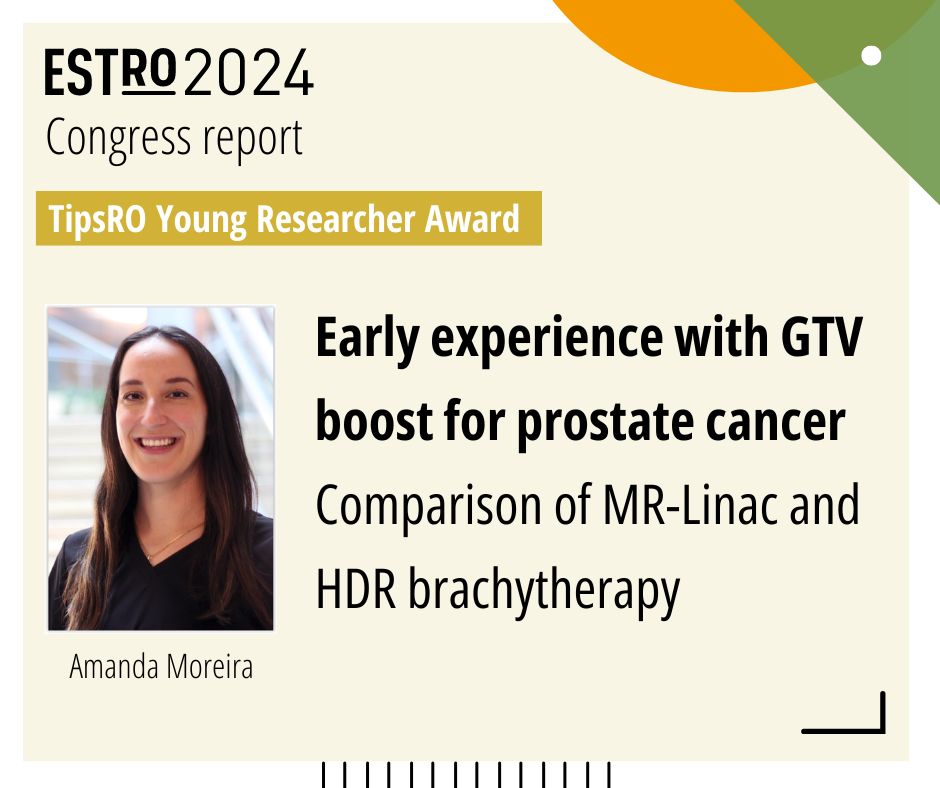 ESTRO 2024
Congress report

TipsRO Young Researcher Award

Early experience with GTV boost for prostate cancer

Comparison of MR-Linac and HDR brachytherapy

Amanda Moreira